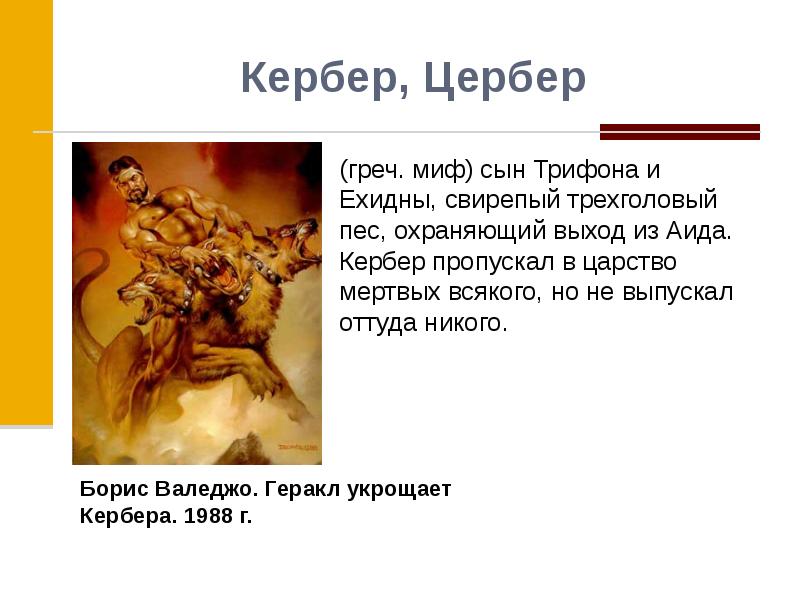 Кербер, Цербер

(греч. миф) сын Трифона и Ехидны, свирепый трехголовый пес, охраняющий выход из Аида. Кербер пропускал в царство мертвых всякого, но не выпускал оттуда никого.

Борис Валеджо. Геракл укрощает Кербера. 1988 г.